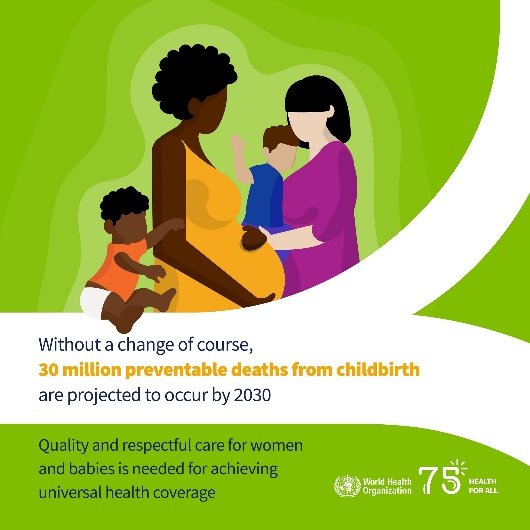 Without a change of course,
30 million preventable deaths from childbirth
are projected to occur by 2030

Quality and respectful care for women and babies is needed for achieving universal health coverage

World Health Organization

75

HEALTH FOR ALL